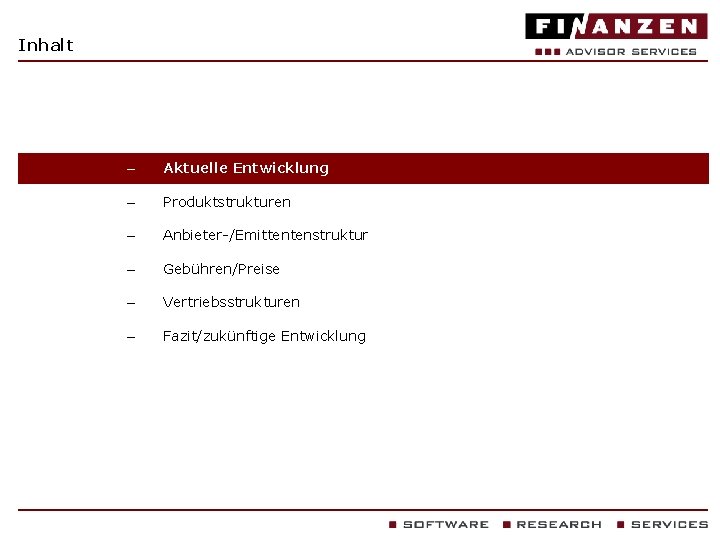 Inhalt

FINANZEN
ADVISOR SERVICES

– Aktuelle Entwicklung
– Produktstrukturen
– Anbieter-/Emittentenstruktur
– Gebühren/Preise
– Vertriebsstrukturen
– Fazit/zukünftige Entwicklung

SOFTWARE RESEARCH SERVICES